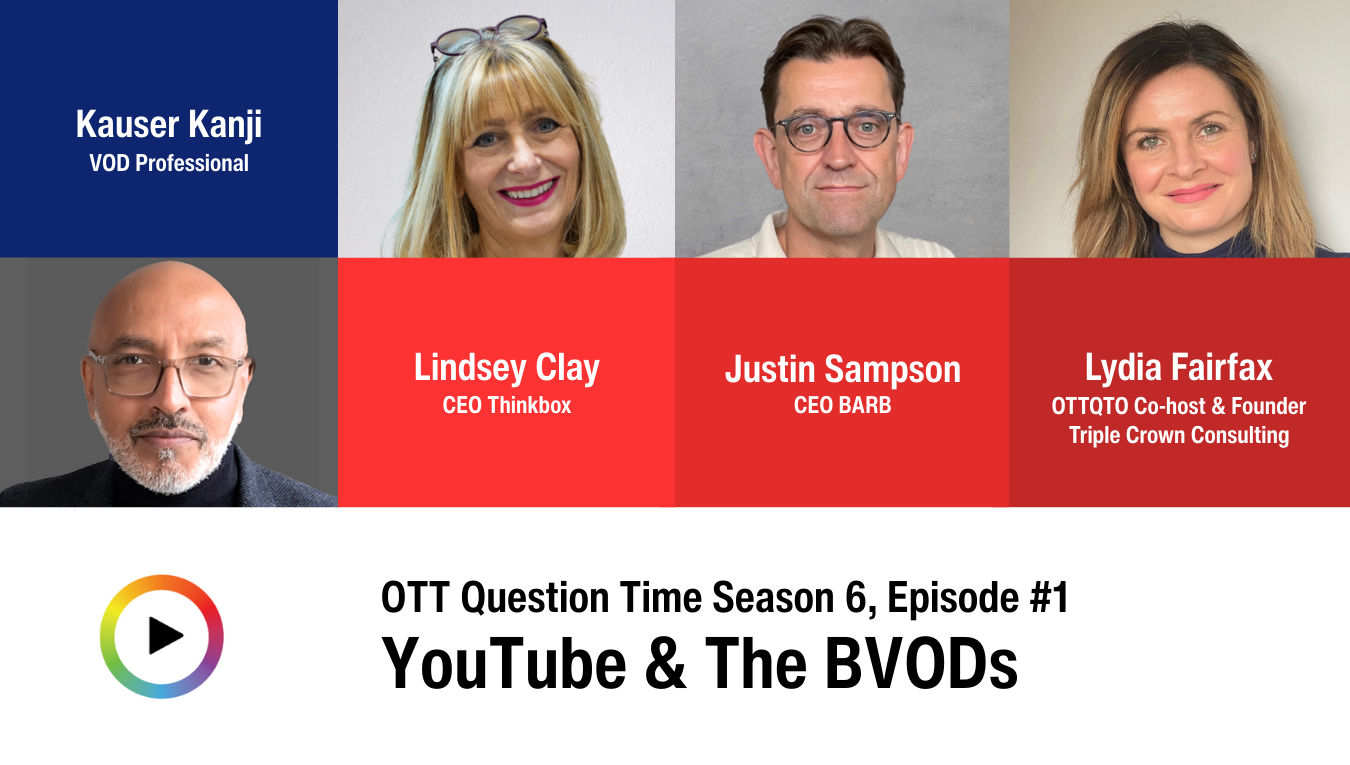 Kauser Kanji
VOD Professional

Lindsey Clay
CEO Thinkbox

Justin Sampson
CEO BARB

Lydia Fairfax
OTTQTO Co-host & Founder
Triple Crown Consulting

OTT Question Time Season 6, Episode #1
YouTube & The BVODs